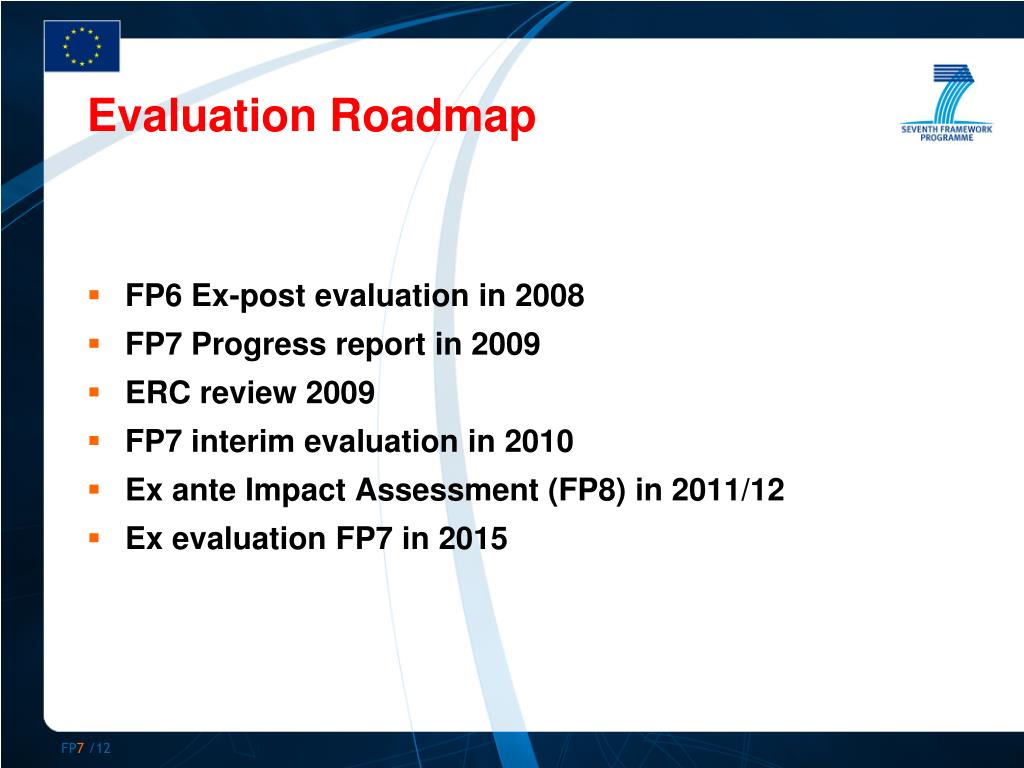 Evaluation Roadmap

SEVENTH FRAMEWORK PROGRAMME

- FP6 Ex-post evaluation in 2008
- FP7 Progress report in 2009
- ERC review 2009
- FP7 interim evaluation in 2010
- Ex ante Impact Assessment (FP8) in 2011/12
- Ex evaluation FP7 in 2015

FP7 /12